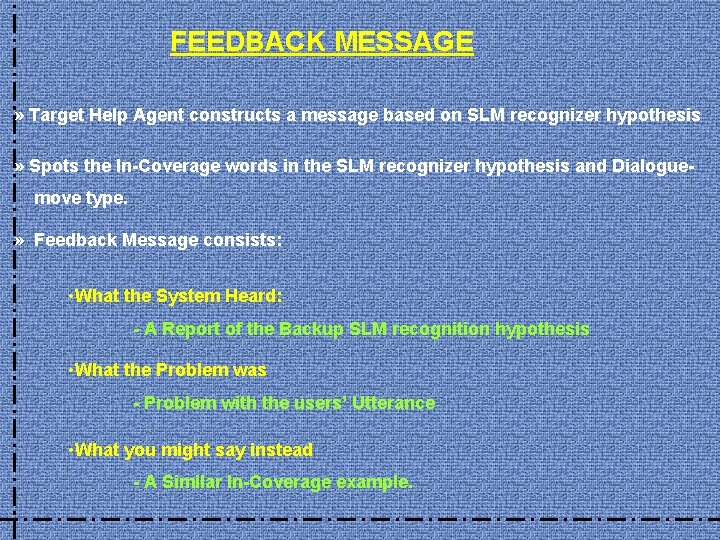 FEEDBACK MESSAGE

» Target Help Agent constructs a message based on SLM recognizer hypothesis

» Spots the In-Coverage words in the SLM recognizer hypothesis and Dialogue-move type.

» Feedback Message consists:

•What the System Heard:

- A Report of the Backup SLM recognition hypothesis

•What the Problem was

- Problem with the users' Utterance

•What you might say instead

- A Similar In-Coverage example.